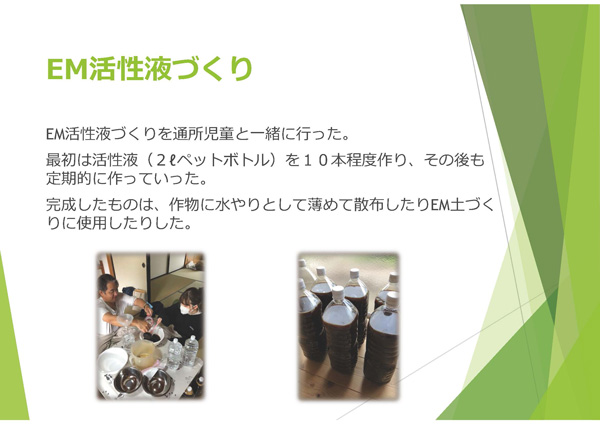 EM活性液づくり

EM活性液づくりを通所児童と一緒に行った。

最初は活性液（２ℓペットボトル）を１０本程度作り、その後も定期的に作っていった。

完成したものは、作物に水やりとして薄めて散布したりEM土づくりに使用したりした。